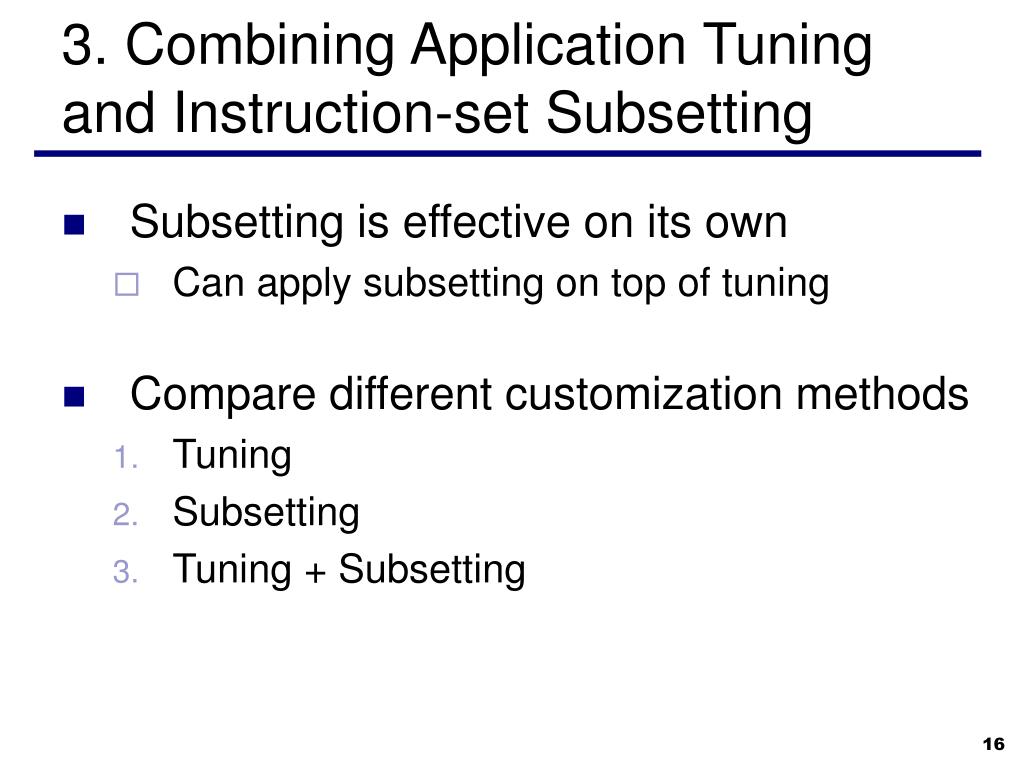 3. Combining Application Tuning and Instruction-set Subsetting

Subsetting is effective on its own

Can apply subsetting on top of tuning

Compare different customization methods

1. Tuning
2. Subsetting
3. Tuning + Subsetting

16